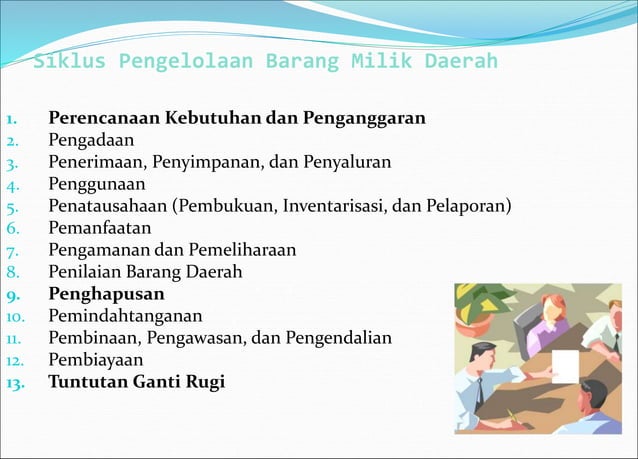 Siklus Pengelolaan Barang Milik Daerah

1. Perencanaan Kebutuhan dan Penganggaran
2. Pengadaan
3. Penerimaan, Penyimpanan, dan Penyaluran
4. Penggunaan
5. Penatausahaan (Pembukuan, Inventarisasi, dan Pelaporan)
6. Pemanfaatan
7. Pengamanan dan Pemeliharaan
8. Penilaian Barang Daerah
9. Penghapusan
10. Pemindahtanganan
11. Pembinaan, Pengawasan, dan Pengendalian
12. Pembiayaan
13. Tuntutan Ganti Rugi